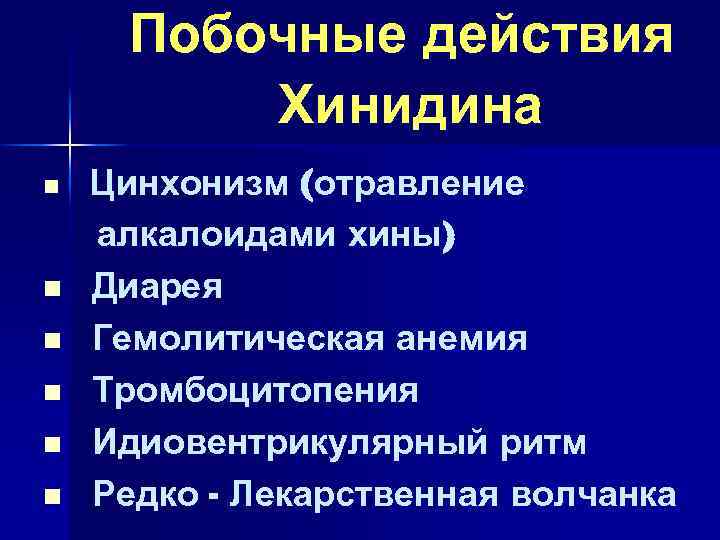 Побочные действия Хинидина

- Цинхонизм (отравление алкалоидами хины)
- Диарея
- Гемолитическая анемия
- Тромбоцитопения
- Идиовентрикулярный ритм
- Редко - Лекарственная волчанка